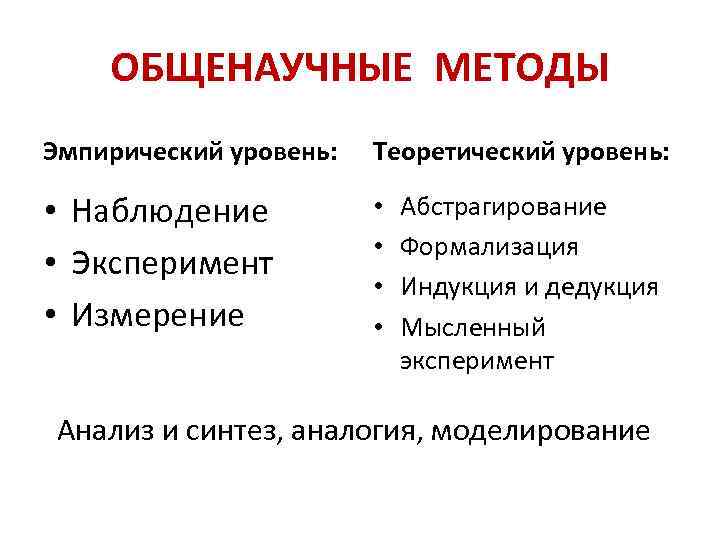 ОБЩЕНАУЧНЫЕ МЕТОДЫ

Эмпирический уровень:

• Наблюдение
• Эксперимент
• Измерение

Теоретический уровень:

• Абстрагирование
• Формализация
• Индукция и дедукция
• Мысленный эксперимент

Анализ и синтез, аналогия, моделирование